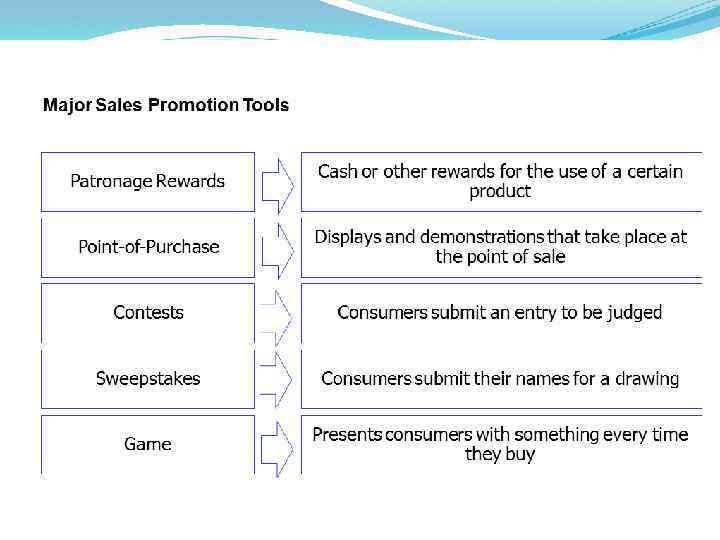 Major Sales Promotion Tools

Patronage Rewards

Cash or other rewards for the use of a certain product

Point-of-Purchase

Displays and demonstrations that take place at the point of sale

Contests

Consumers submit an entry to be judged

Sweepstakes

Consumers submit their names for a drawing

Game

Presents consumers with something every time they buy